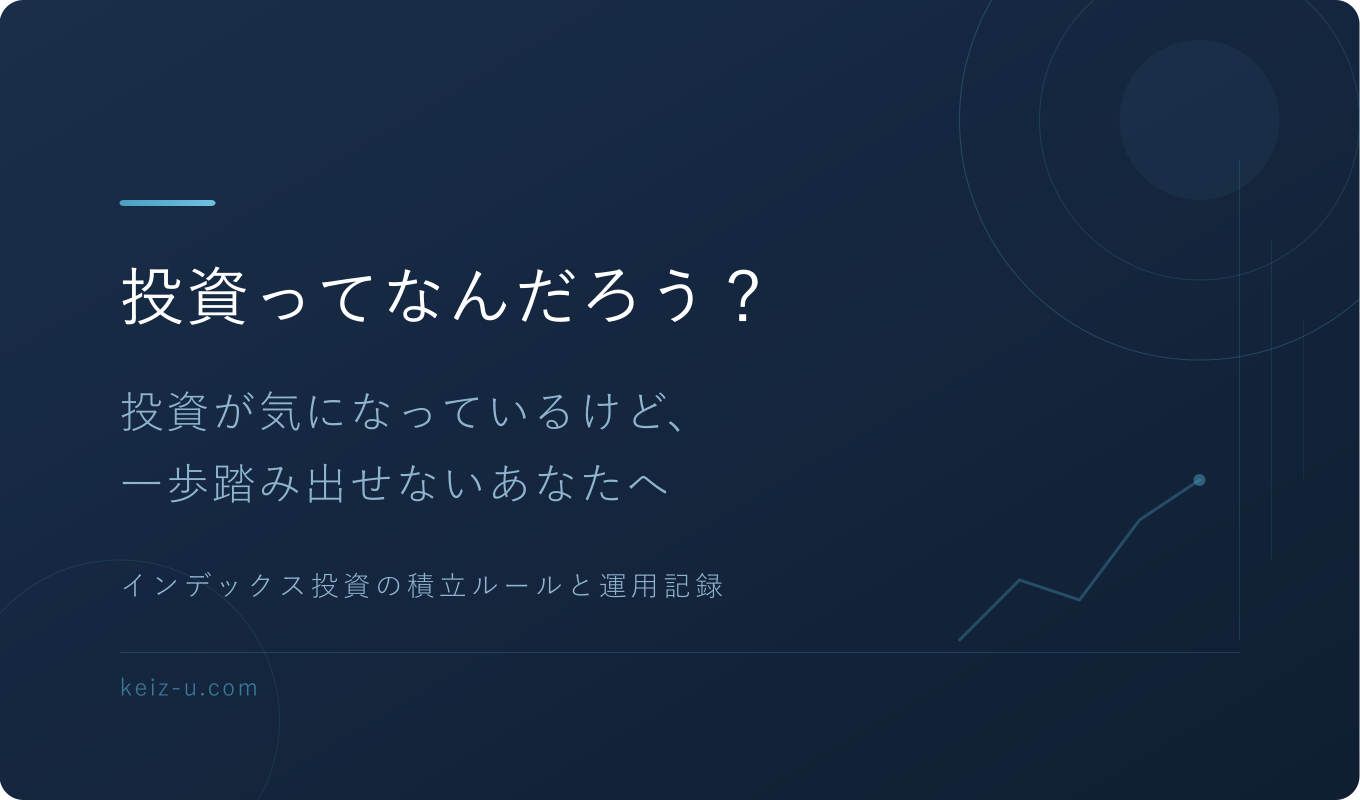 投資ってなんだろう？

投資が気になっているけど、
一歩踏み出せないあなたへ

インデックス投資の積立ルールと運用記録

keiz-u.com